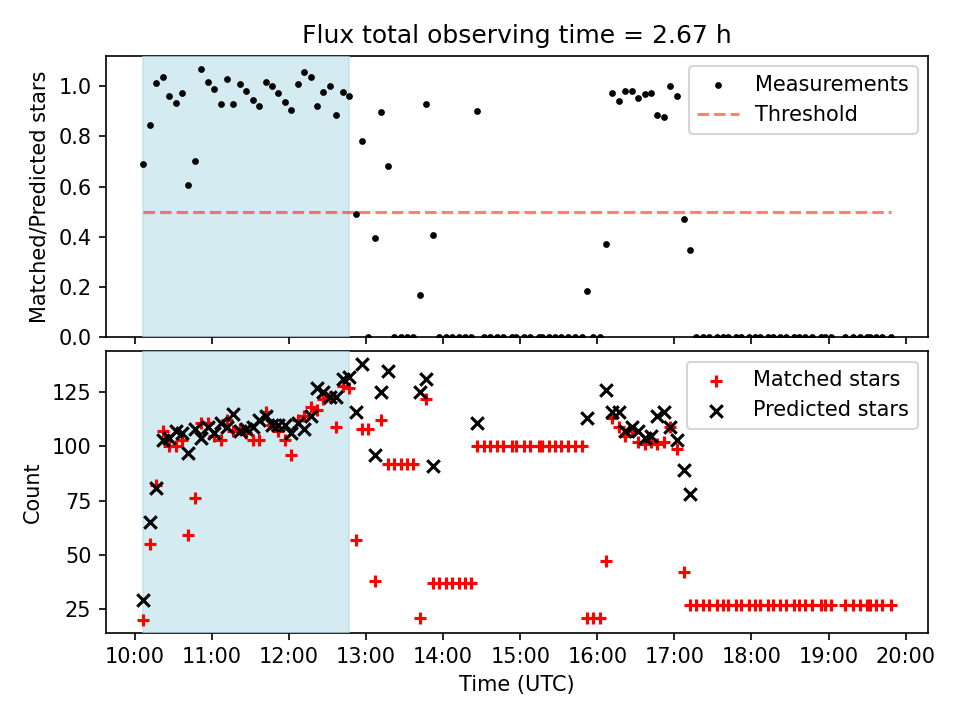 Flux total observing time = 2.67 h

Matched/Predicted stars

1.0
0.8
0.6
0.4
0.2
0.0

Measurements
Threshold

Count

125
100
75
50
25

Matched stars
Predicted stars

10:00 11:00 12:00 13:00 14:00 15:00 16:00 17:00 18:00 19:00 20:00

Time (UTC)